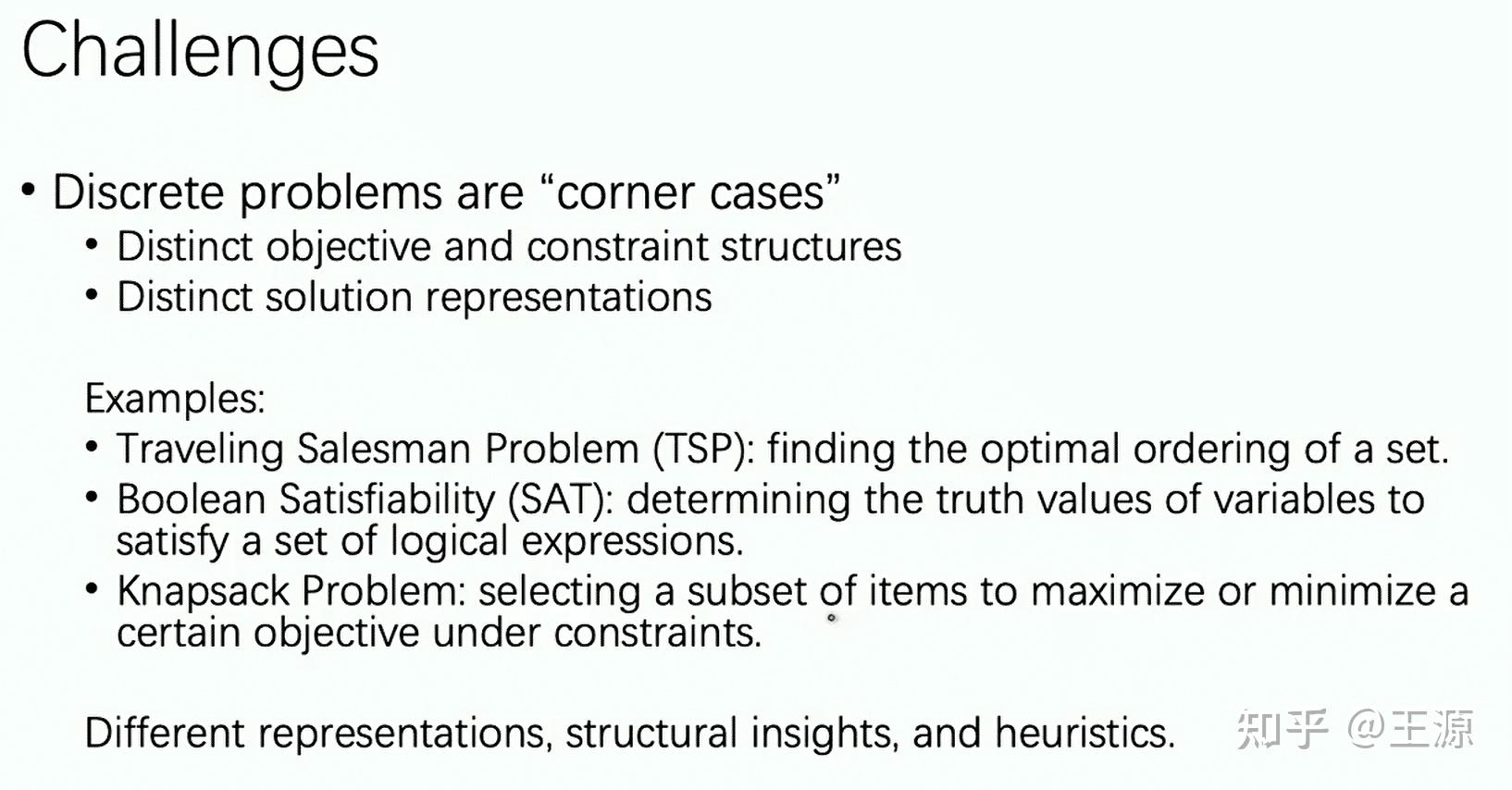 Challenges

• Discrete problems are “corner cases”
  • Distinct objective and constraint structures
  • Distinct solution representations

Examples:
• Traveling Salesman Problem (TSP): finding the optimal ordering of a set.
• Boolean Satisfiability (SAT): determining the truth values of variables to satisfy a set of logical expressions.
• Knapsack Problem: selecting a subset of items to maximize or minimize a certain objective under constraints.

Different representations, structural insights, and heuristics.

知乎 @王源